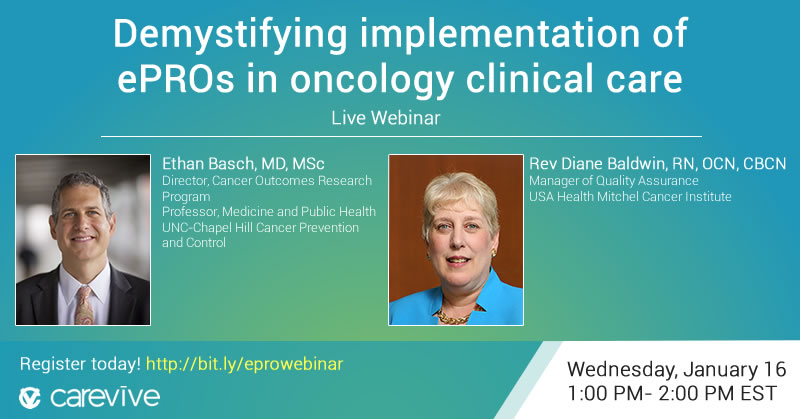 Demystifying implementation of ePROs in oncology clinical care

Live Webinar

Ethan Basch, MD, MSc
Director, Cancer Outcomes Research Program
Professor, Medicine and Public Health
UNC-Chapel Hill Cancer Prevention and Control

Rev Diane Baldwin, RN, OCN, CBCN
Manager of Quality Assurance
USA Health Mitchel Cancer Institute

Register today! http://bit.ly/eprowebinar

carevive

Wednesday, January 16
1:00 PM- 2:00 PM EST